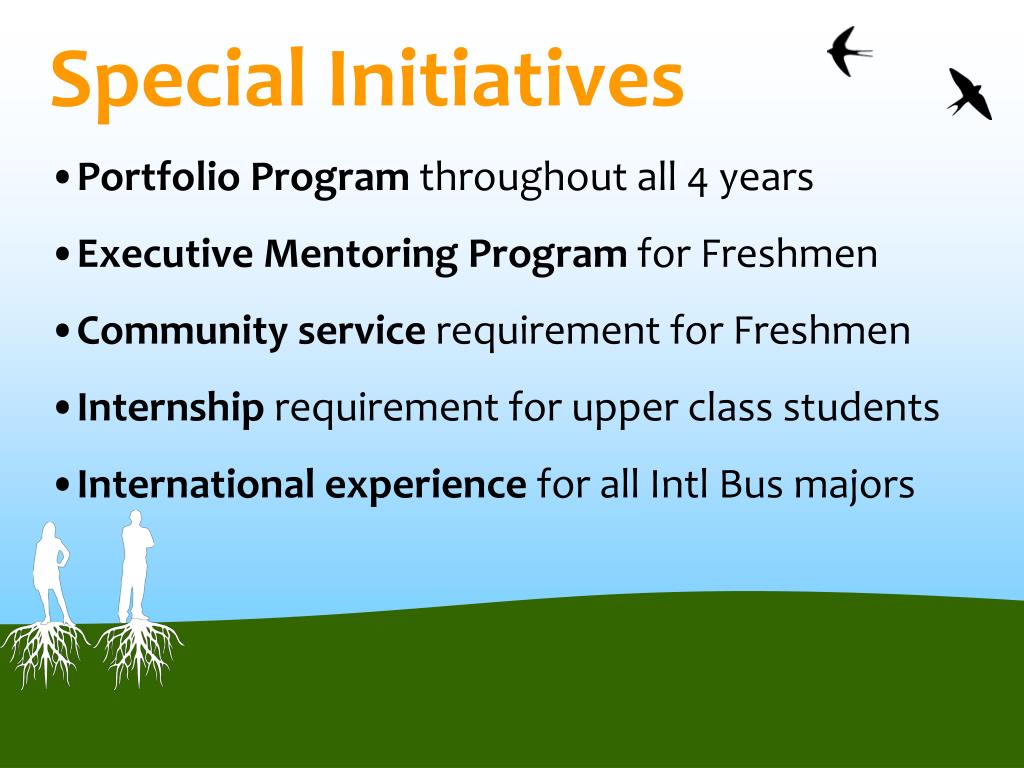 Special Initiatives

• Portfolio Program throughout all 4 years

• Executive Mentoring Program for Freshmen

• Community service requirement for Freshmen

• Internship requirement for upper class students

• International experience for all Intl Bus majors